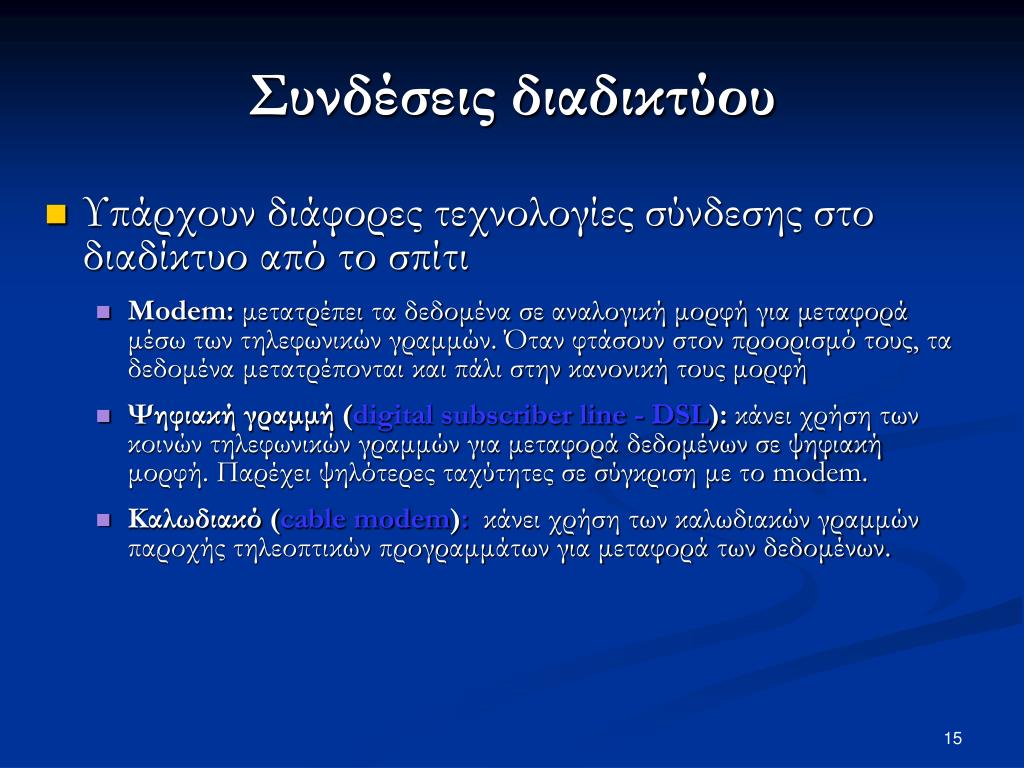 Συνδέσεις διαδικτύου

Υπάρχουν διάφορες τεχνολογίες σύνδεσης στο διαδίκτυο από το σπίτι

Modem: μετατρέπει τα δεδομένα σε αναλογική μορφή για μεταφορά μέσω των τηλεφωνικών γραμμών. Όταν φτάσουν στον προορισμό τους, τα δεδομένα μετατρέπονται και πάλι στην κανονική τους μορφή

Ψηφιακή γραμμή (digital subscriber line - DSL): κάνει χρήση των κοινών τηλεφωνικών γραμμών για μεταφορά δεδομένων σε ψηφιακή μορφή. Παρέχει ψηλότερες ταχύτητες σε σύγκριση με το modem.

Καλωδιακό (cable modem): κάνει χρήση των καλωδιακών γραμμών παροχής τηλεοπτικών προγραμμάτων για μεταφορά των δεδομένων.

15